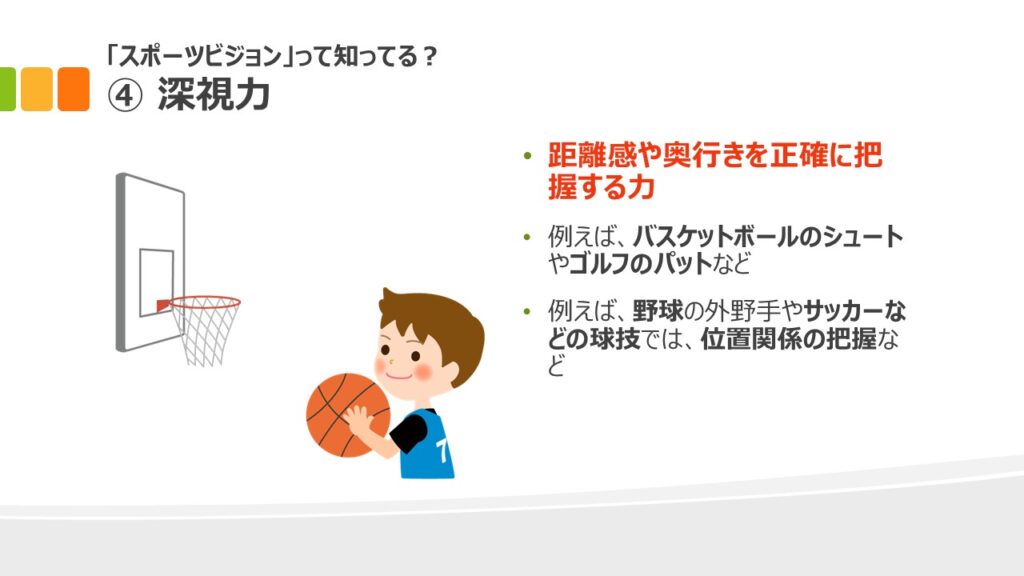 「スポーツビジョン」って知ってる？
④ 深視力

• 距離感や奥行きを正確に把握する力

• 例えば、バスケットボールのシュートやゴルフのパットなど

• 例えば、野球の外野手やサッカーなどの球技では、位置関係の把握など

7